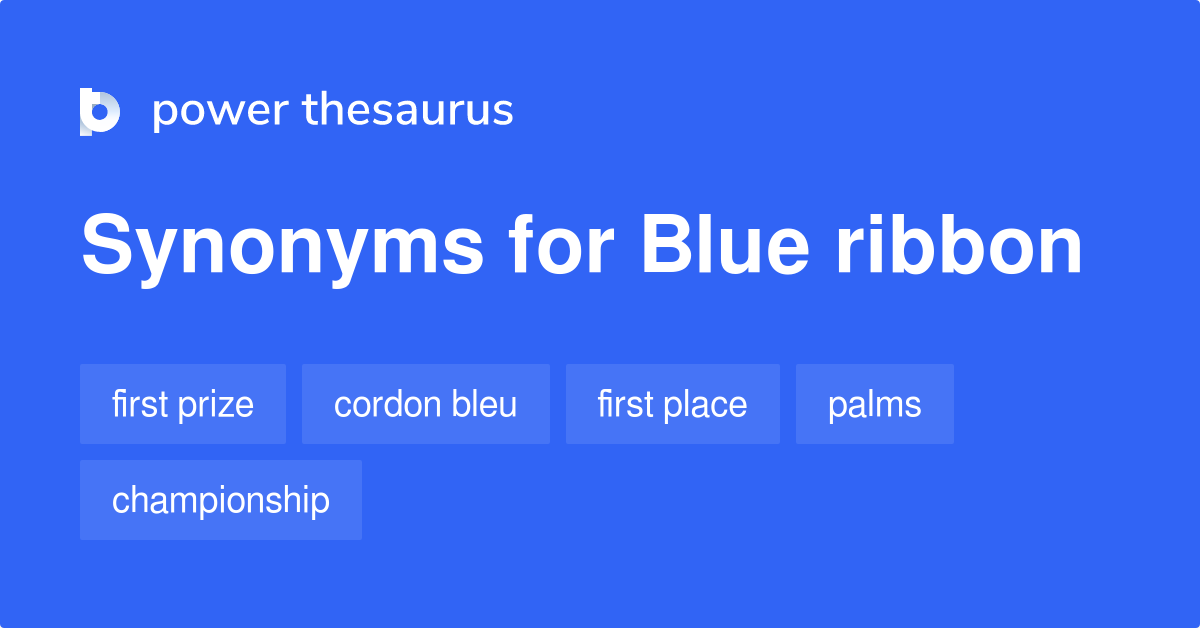 power thesaurus

Synonyms for Blue ribbon

first prize

cordon bleu

first place

palms

championship